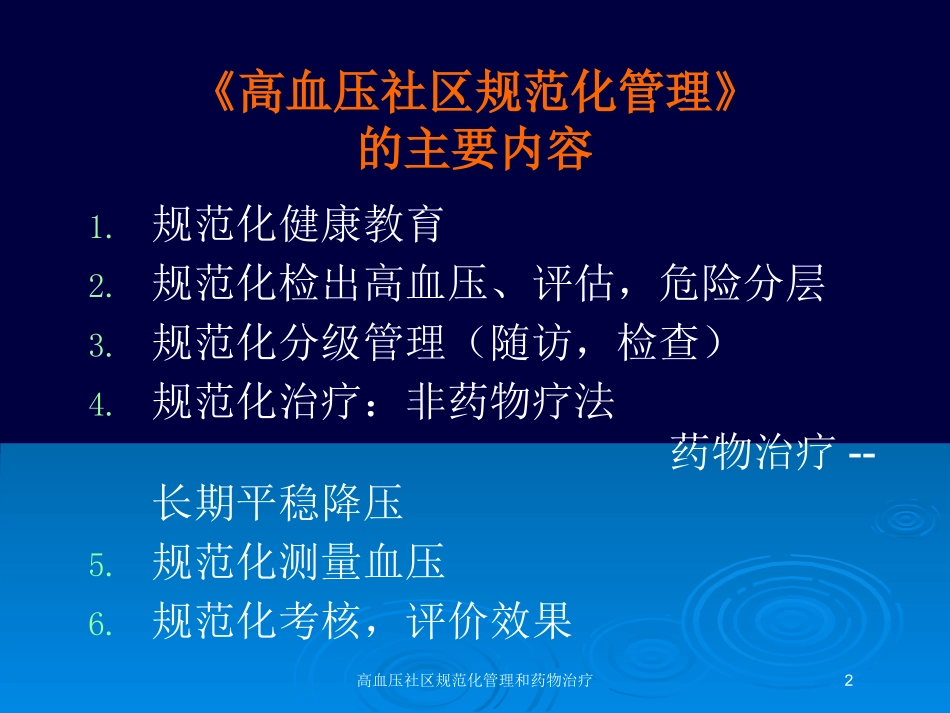 《高血压社区规范化管理》
的主要内容

1. 规范化健康教育
2. 规范化检出高血压、评估，危险分层
3. 规范化分级管理（随访，检查）
4. 规范化治疗：非药物疗法
药物治疗 --
长期平稳降压
5. 规范化测量血压
6. 规范化考核，评价效果

高血压社区规范化管理和药物治疗 2